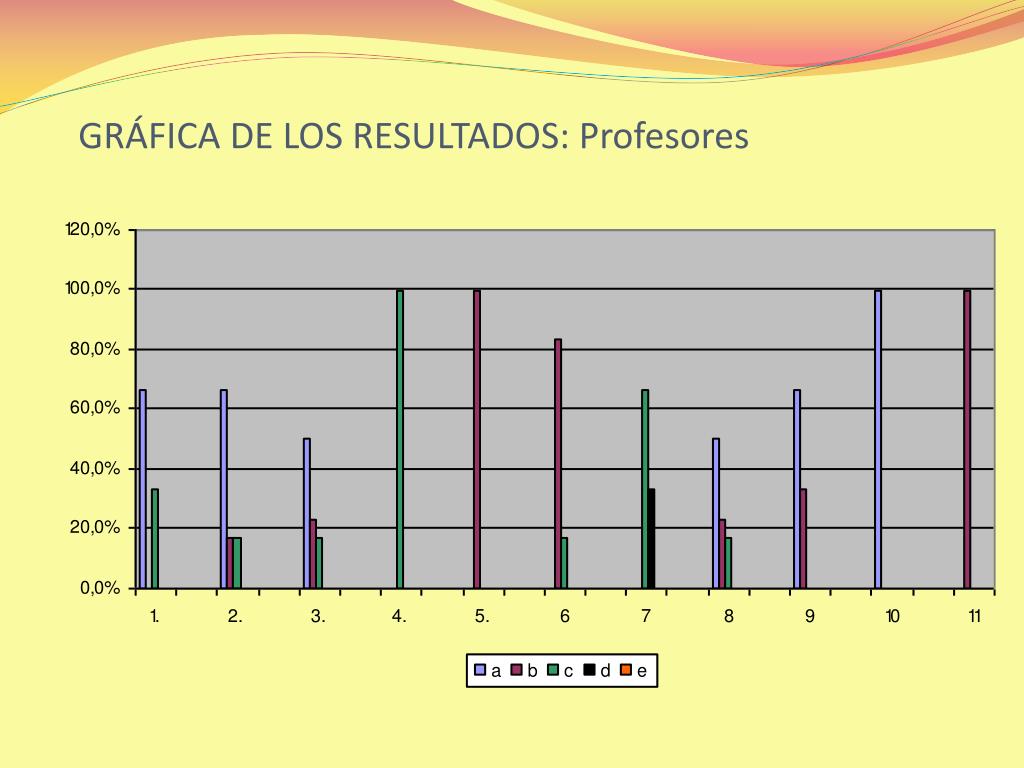 GRÁFICA DE LOS RESULTADOS: Profesores

120,0%
100,0%
80,0%
60,0%
40,0%
20,0%
0,0%

1. 2. 3. 4. 5. 6 7 8 9 10 11

a b c d e